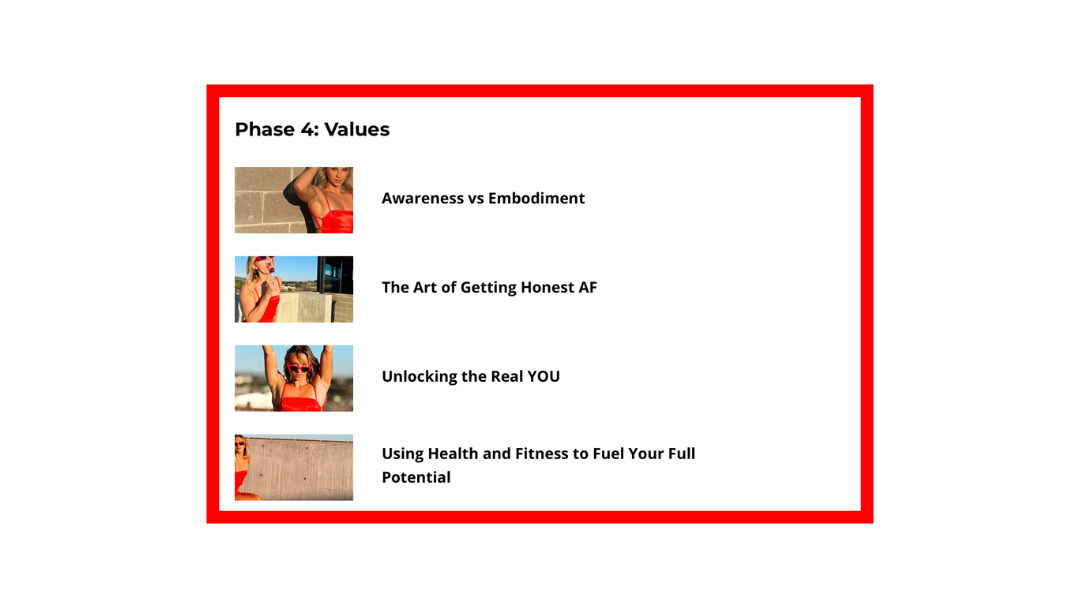 Phase 4: Values

Awareness vs Embodiment

The Art of Getting Honest AF

Unlocking the Real YOU

Using Health and Fitness to Fuel Your Full Potential